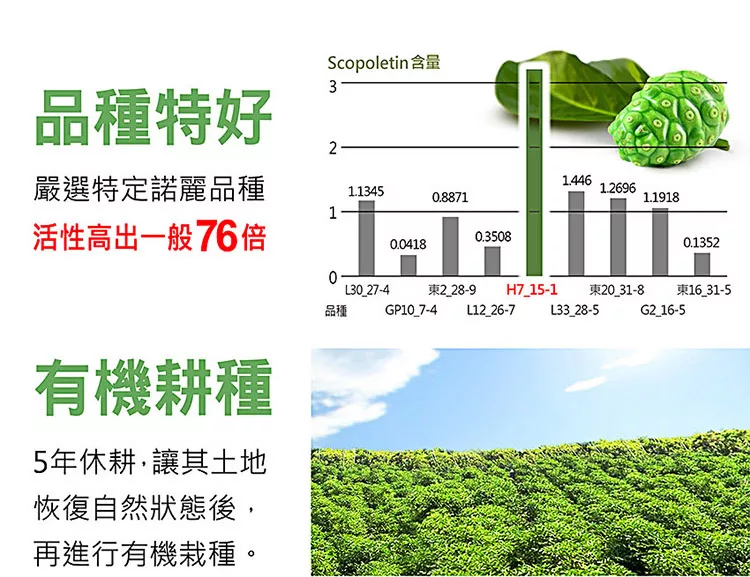 品種特好

嚴選特定諾麗品種

活性高出一般76倍

Scopoletin含量

3
2
1
0

1.1345
0.0418
0.8871
0.3508
1.446
1.2696
1.1918
0.1352

品種
L30_27-4
GP10_7-4
東2_28-9
L12_26-7
H7_15-1
L33_28-5
東20_31-8
G2_16-5
東16_31-5

有機耕種

5年休耕，讓其土地恢復自然狀態後，再進行有機栽種。